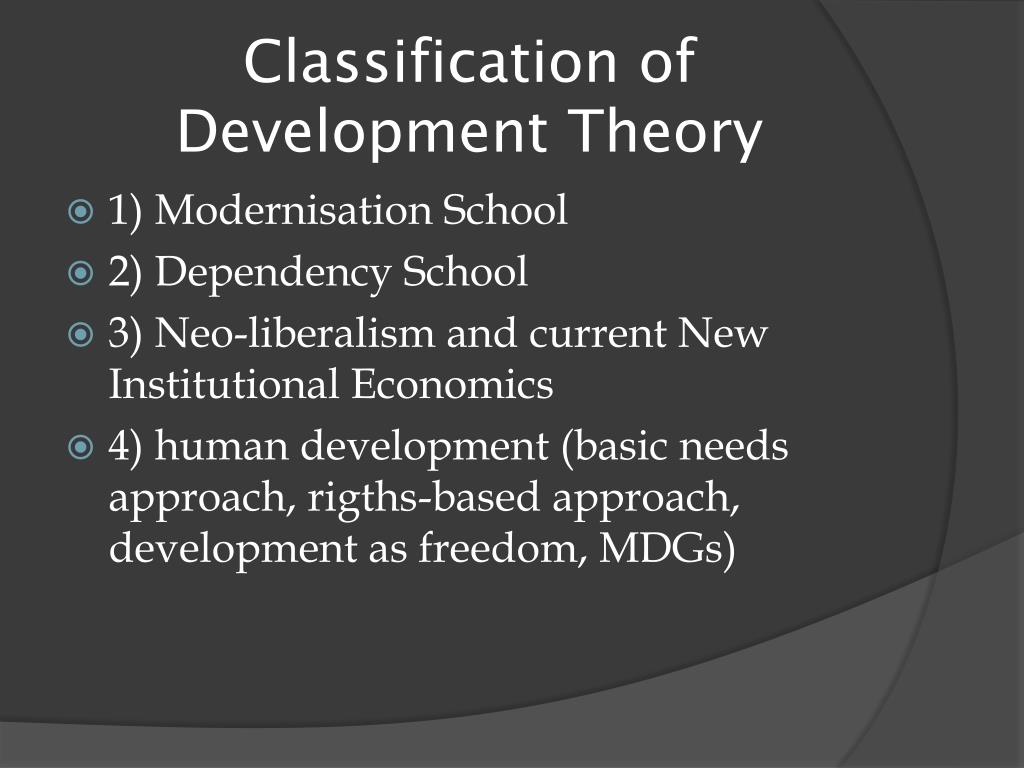 Classification of Development Theory

1) Modernisation School
2) Dependency School
3) Neo-liberalism and current New Institutional Economics
4) human development (basic needs approach, rigths-based approach, development as freedom, MDGs)